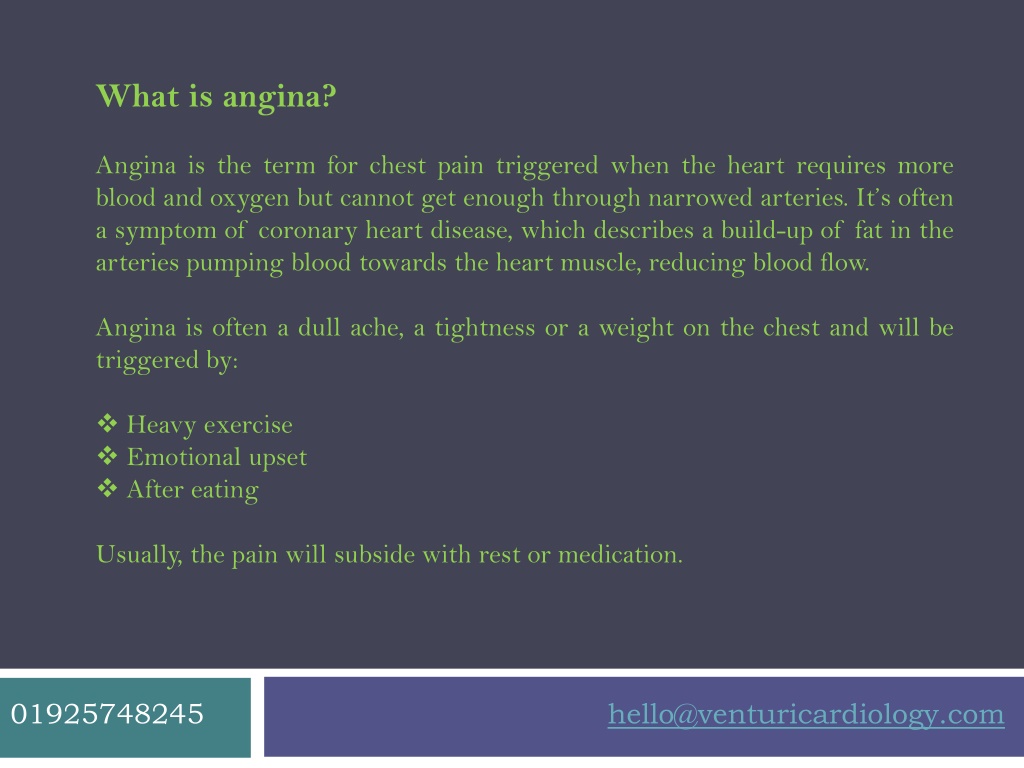 What is angina?

Angina is the term for chest pain triggered when the heart requires more blood and oxygen but cannot get enough through narrowed arteries. It's often a symptom of coronary heart disease, which describes a build-up of fat in the arteries pumping blood towards the heart muscle, reducing blood flow.

Angina is often a dull ache, a tightness or a weight on the chest and will be triggered by:

❖ Heavy exercise
❖ Emotional upset
❖ After eating

Usually, the pain will subside with rest or medication.

01925748245

hello@venturicardiology.com